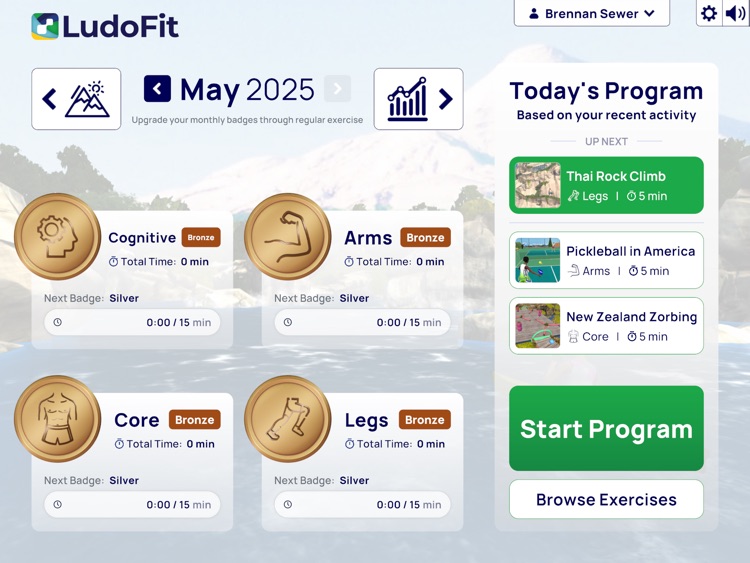 LudoFit

Brennan Sewer

May 2025

Upgrade your monthly badges through regular exercise

Cognitive Bronze
Total Time: 0 min
Next Badge: Silver
0:00 / 15 min

Arms Bronze
Total Time: 0 min
Next Badge: Silver
0:00 / 15 min

Core Bronze
Total Time: 0 min
Next Badge: Silver
0:00 / 15 min

Legs Bronze
Total Time: 0 min
Next Badge: Silver
0:00 / 15 min

Today's Program
Based on your recent activity

UP NEXT

Thai Rock Climb
Legs | 5 min

Pickleball in America
Arms | 5 min

New Zealand Zorbing
Core | 5 min

Start Program

Browse Exercises